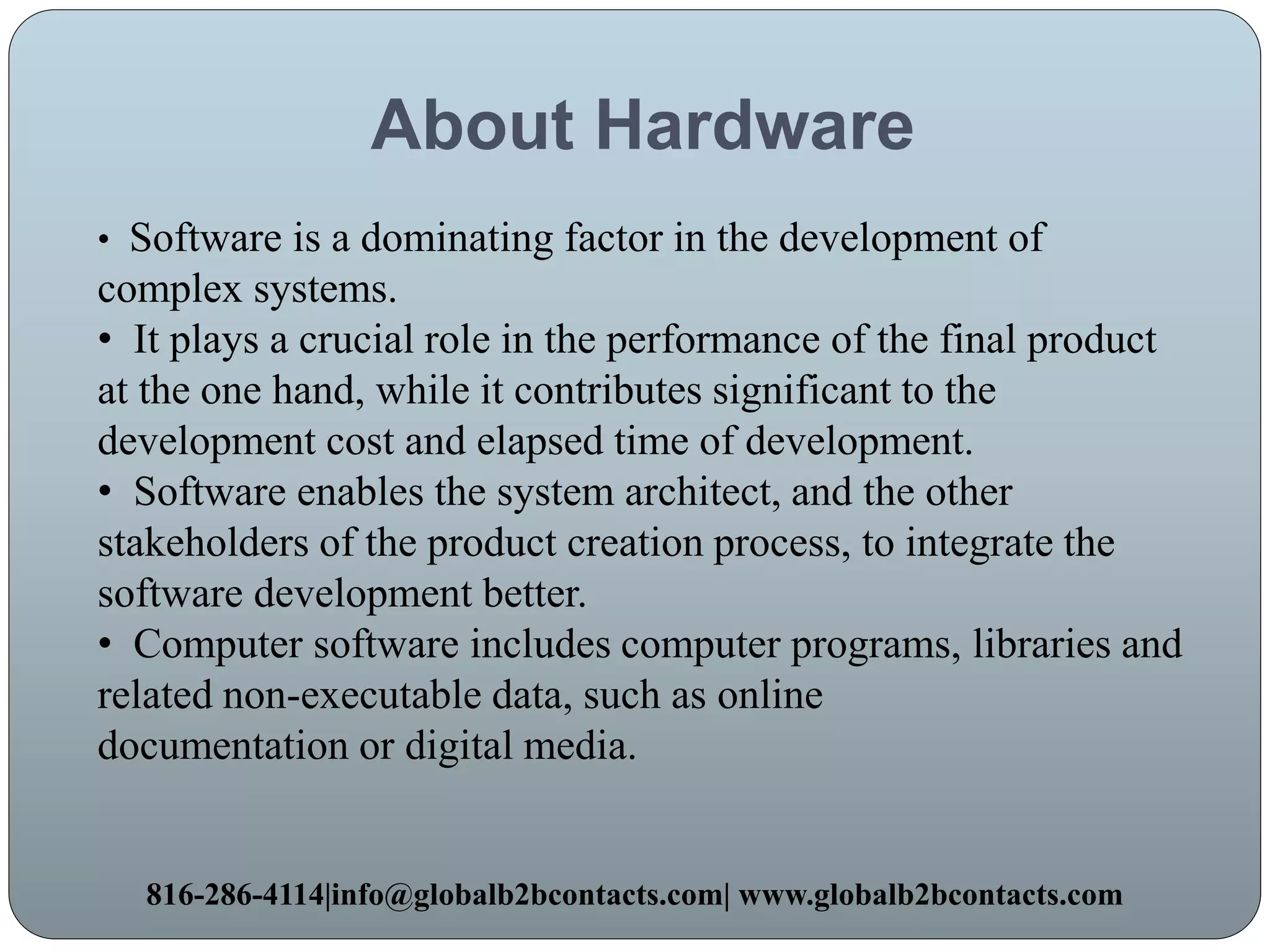 About Hardware

• Software is a dominating factor in the development of complex systems.
• It plays a crucial role in the performance of the final product at the one hand, while it contributes significant to the development cost and elapsed time of development.
• Software enables the system architect, and the other stakeholders of the product creation process, to integrate the software development better.
• Computer software includes computer programs, libraries and related non-executable data, such as online documentation or digital media.

816-286-4114|info@globalb2bcontacts.com| www.globalb2bcontacts.com